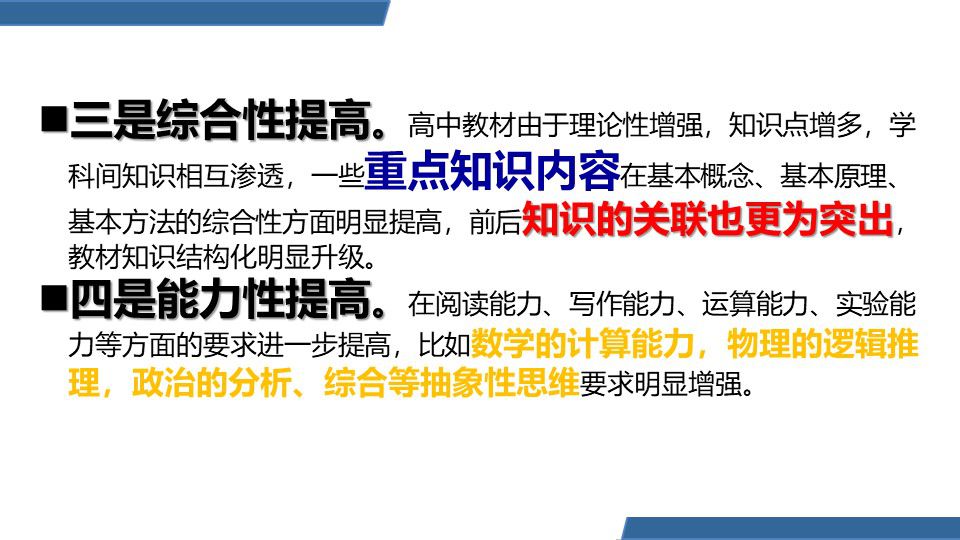 ■三是综合性提高。高中教材由于理论性增强，知识点增多，学科间知识相互渗透，一些重点知识内容在基本概念、基本原理、基本方法的综合性方面明显提高，前后知识的关联也更为突出，教材知识结构化明显升级。

■四是能力性提高。在阅读能力、写作能力、运算能力、实验能力等方面的要求进一步提高，比如数学的计算能力，物理的逻辑推理，政治的分析、综合等抽象性思维要求明显增强。